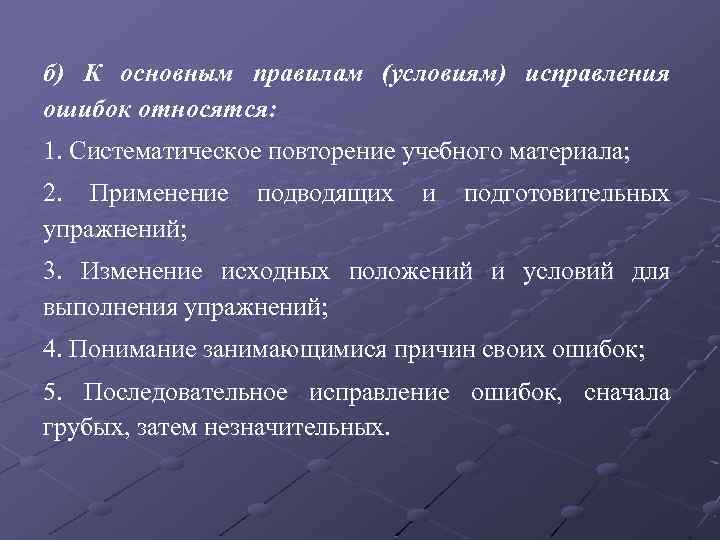 б) К основным правилам (условиям) исправления ошибок относятся:

1. Систематическое повторение учебного материала;

2. Применение подводящих и подготовительных упражнений;

3. Изменение исходных положений и условий для выполнения упражнений;

4. Понимание занимающимися причин своих ошибок;

5. Последовательное исправление ошибок, сначала грубых, затем незначительных.